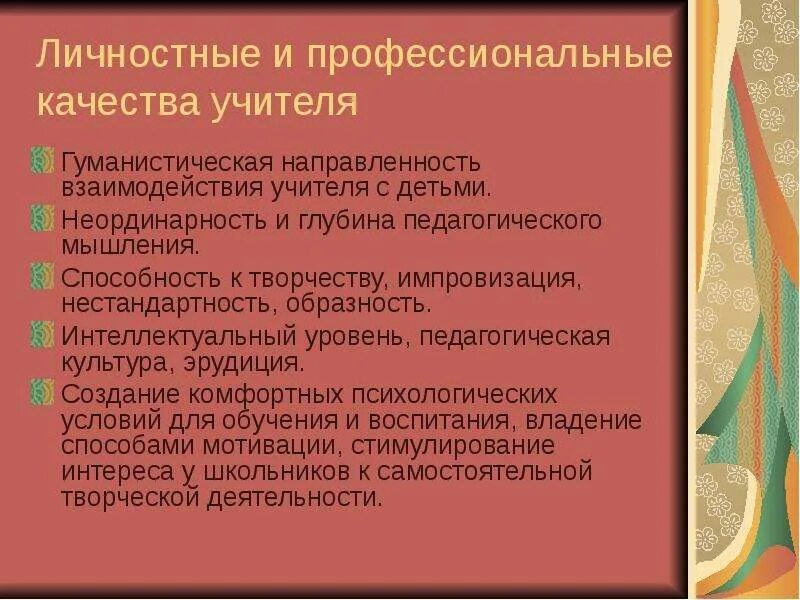 Личностные и профессиональные качества учителя

Гуманистическая направленность взаимодействия учителя с детьми.

Неординарность и глубина педагогического мышления.

Способность к творчеству, импровизация, нестандартность, образность.

Интеллектуальный уровень, педагогическая культура, эрудиция.

Создание комфортных психологических условий для обучения и воспитания, владение способами мотивации, стимулирование интереса у школьников к самостоятельной творческой деятельности.